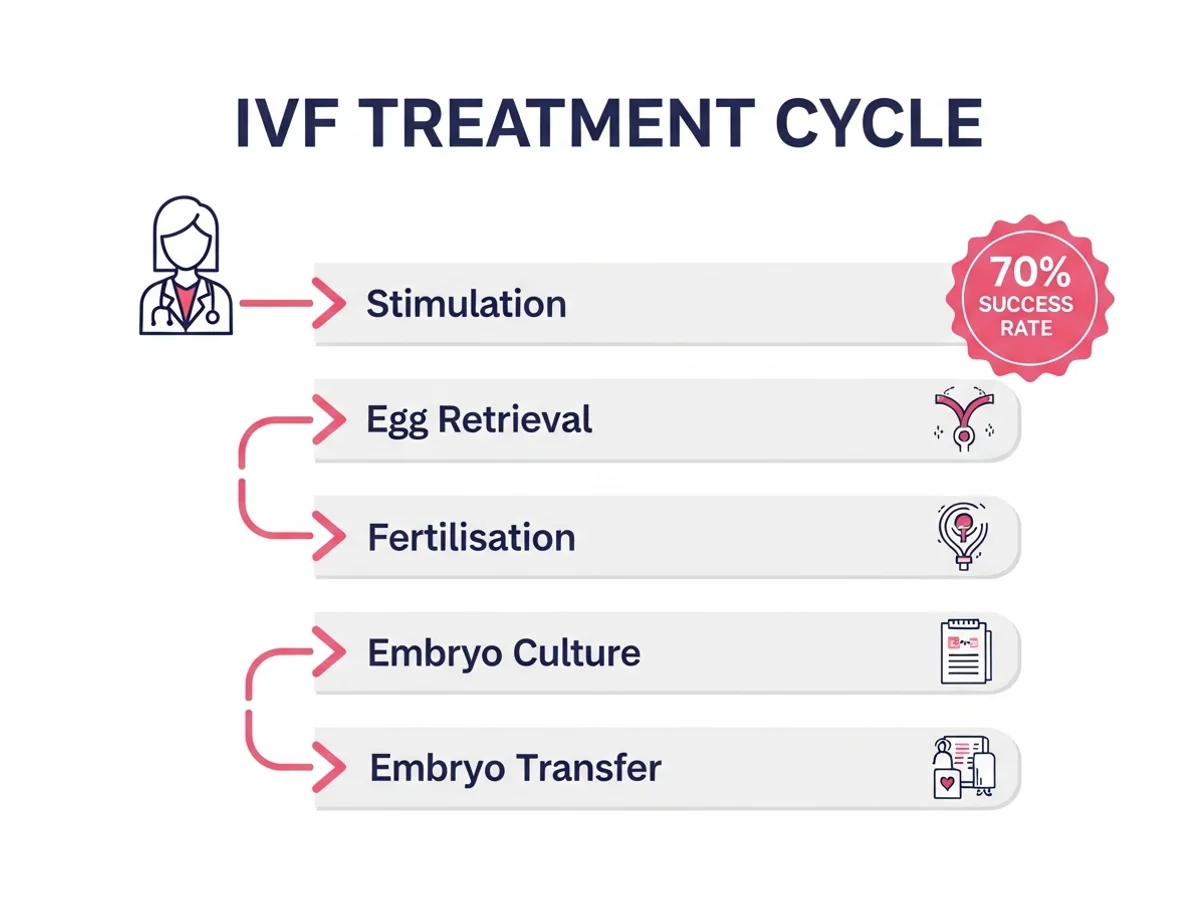 IVF TREATMENT CYCLE

Stimulation

70%
SUCCESS
RATE

Egg Retrieval

Fertilisation

Embryo Culture

Embryo Transfer